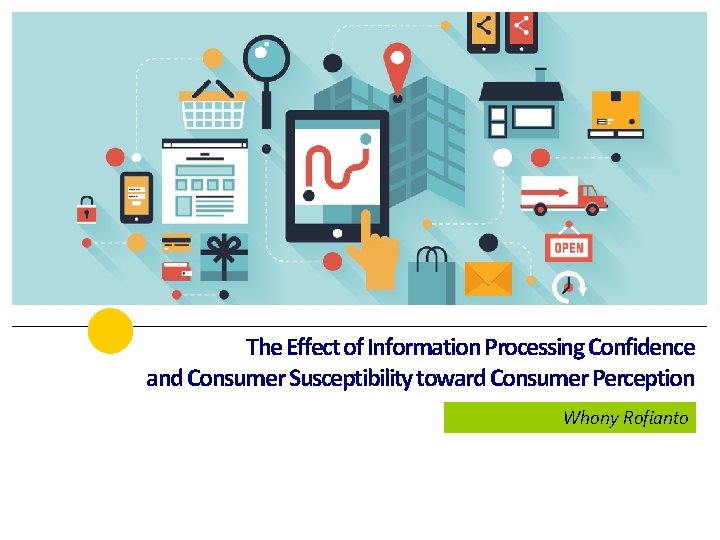 OPEN

The Effect of Information Processing Confidence and Consumer Susceptibility toward Consumer Perception

Whony Rofianto